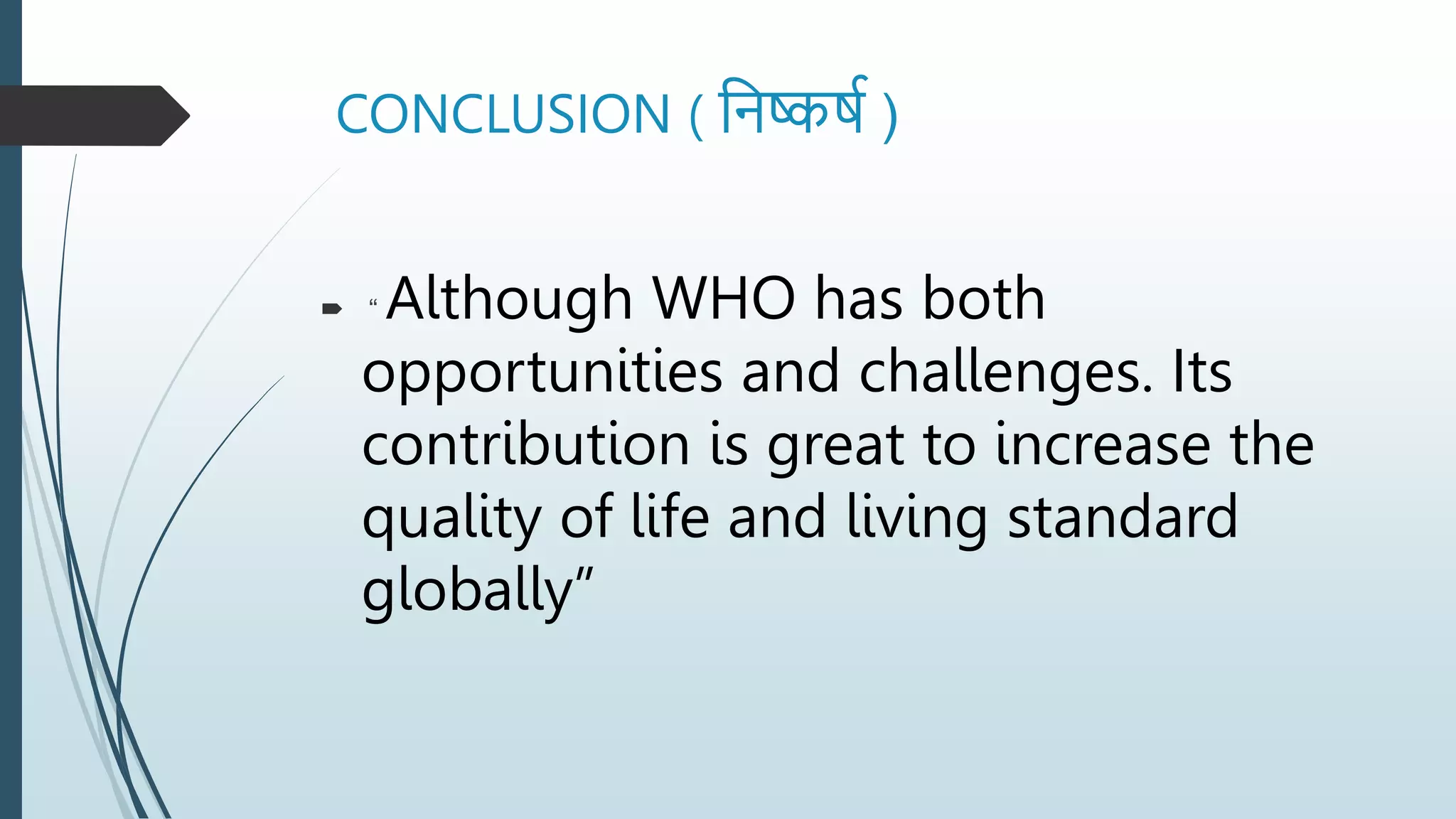 CONCLUSION ( निष्कर्ष )

“Although WHO has both opportunities and challenges. Its contribution is great to increase the quality of life and living standard globally”